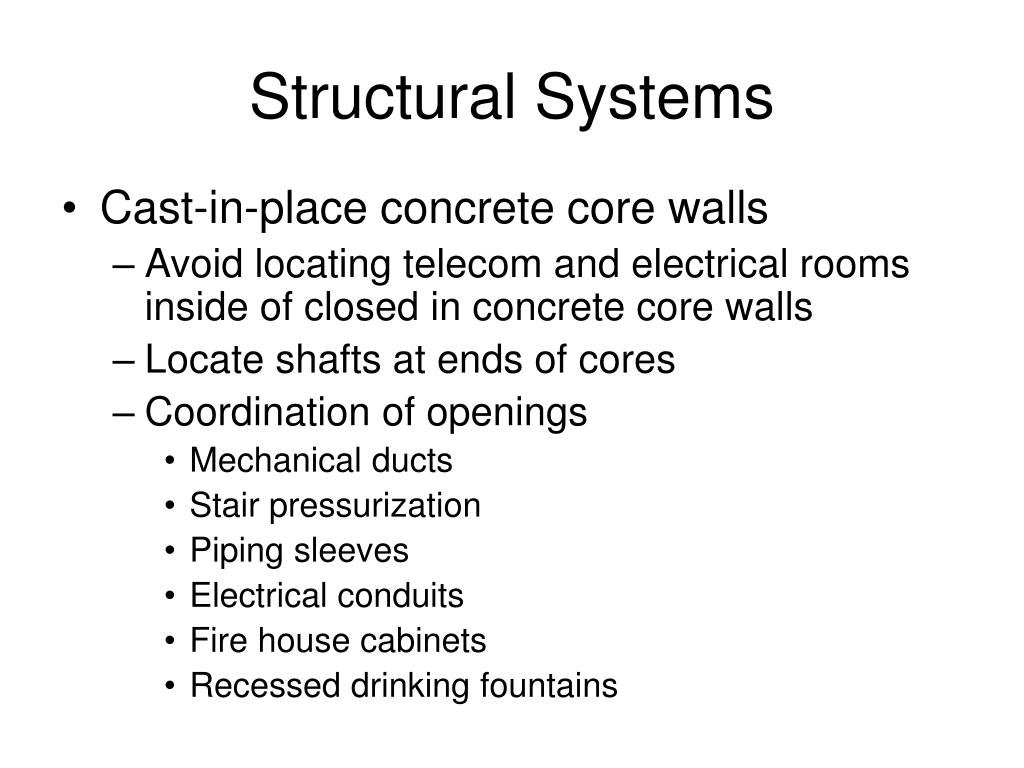 Structural Systems

• Cast-in-place concrete core walls
– Avoid locating telecom and electrical rooms inside of closed in concrete core walls
– Locate shafts at ends of cores
– Coordination of openings
• Mechanical ducts
• Stair pressurization
• Piping sleeves
• Electrical conduits
• Fire house cabinets
• Recessed drinking fountains